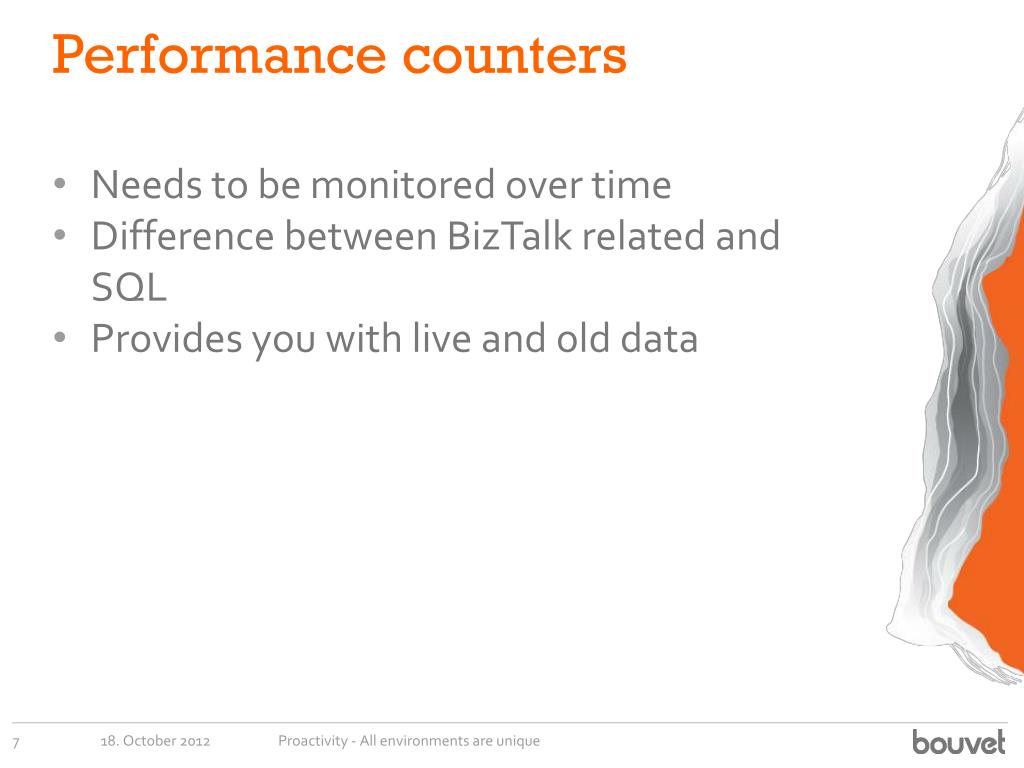 Performance counters

• Needs to be monitored over time
• Difference between BizTalk related and SQL
• Provides you with live and old data

7 18. October 2012 Proactivity - All environments are unique

bouvet